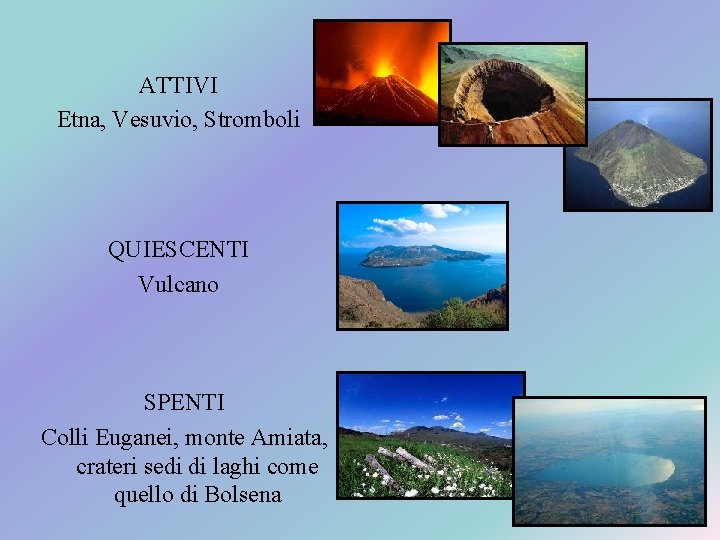 ATTIVI
Etna, Vesuvio, Stromboli

QUIESCENTI
Vulcano

SPENTI
Colli Euganei, monte Amiata, crateri sedi di laghi come quello di Bolsena